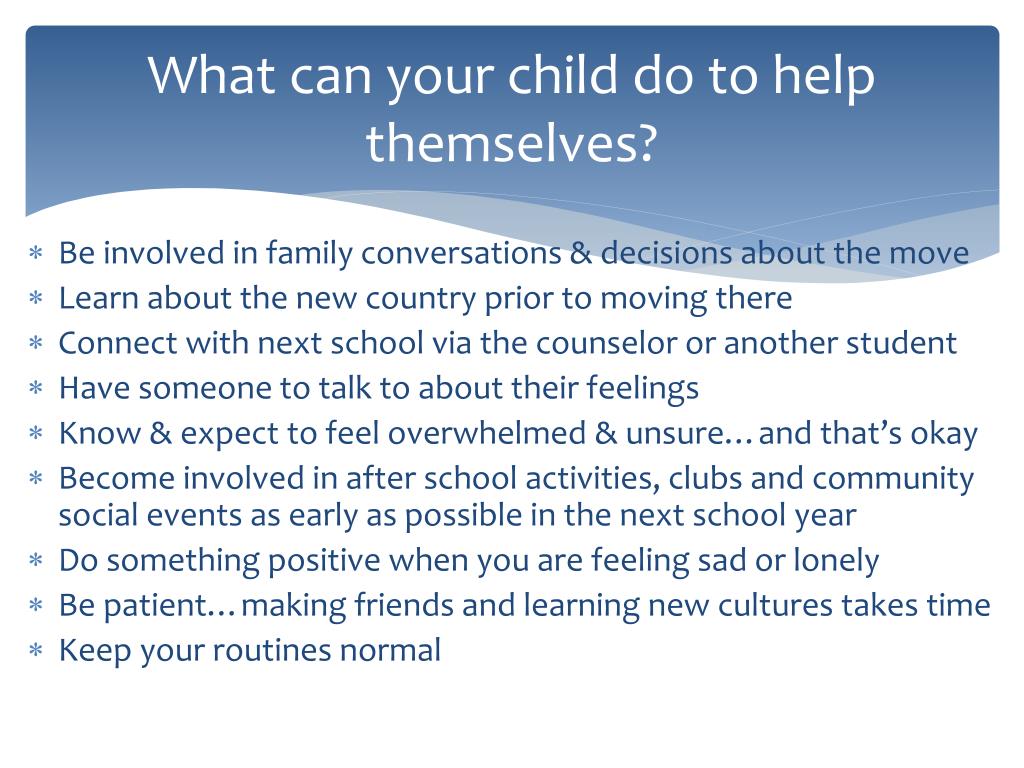 What can your child do to help themselves?

∗ Be involved in family conversations & decisions about the move
∗ Learn about the new country prior to moving there
∗ Connect with next school via the counselor or another student
∗ Have someone to talk to about their feelings
∗ Know & expect to feel overwhelmed & unsure…and that's okay
∗ Become involved in after school activities, clubs and community social events as early as possible in the next school year
∗ Do something positive when you are feeling sad or lonely
∗ Be patient…making friends and learning new cultures takes time
∗ Keep your routines normal